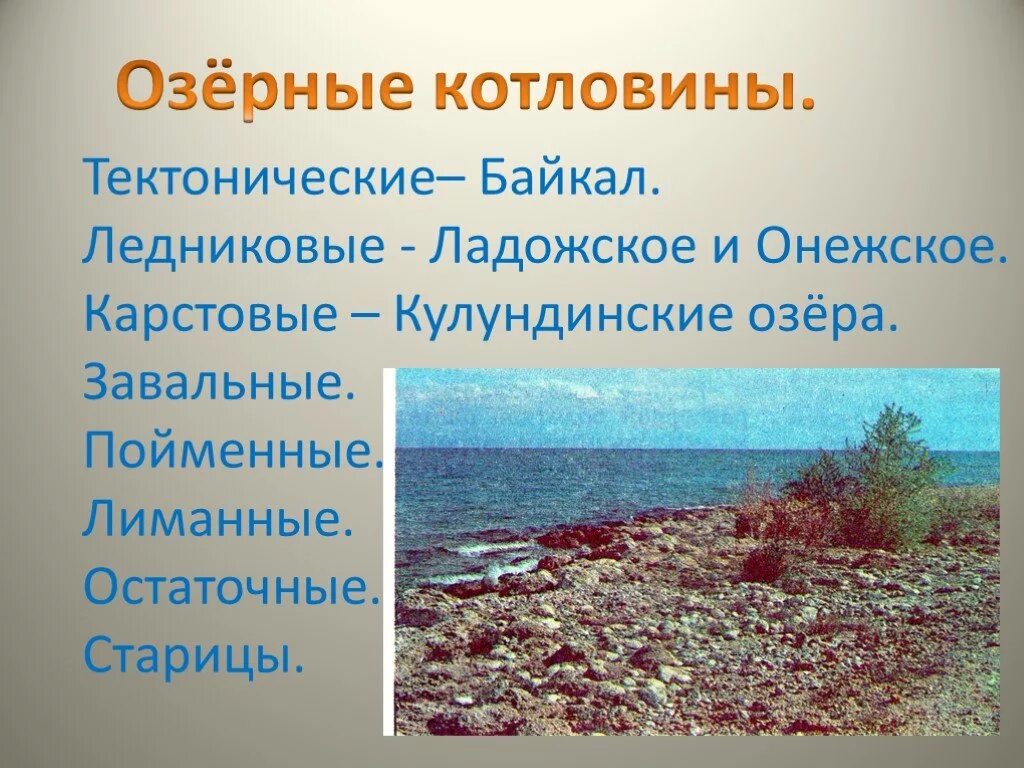 Озёрные котловины.

Тектонические– Байкал.
Ледниковые - Ладожское и Онежское.
Карстовые – Кулундинские озёра.
Завальные.
Пойменные.
Лиманные.
Остаточные.
Старицы.